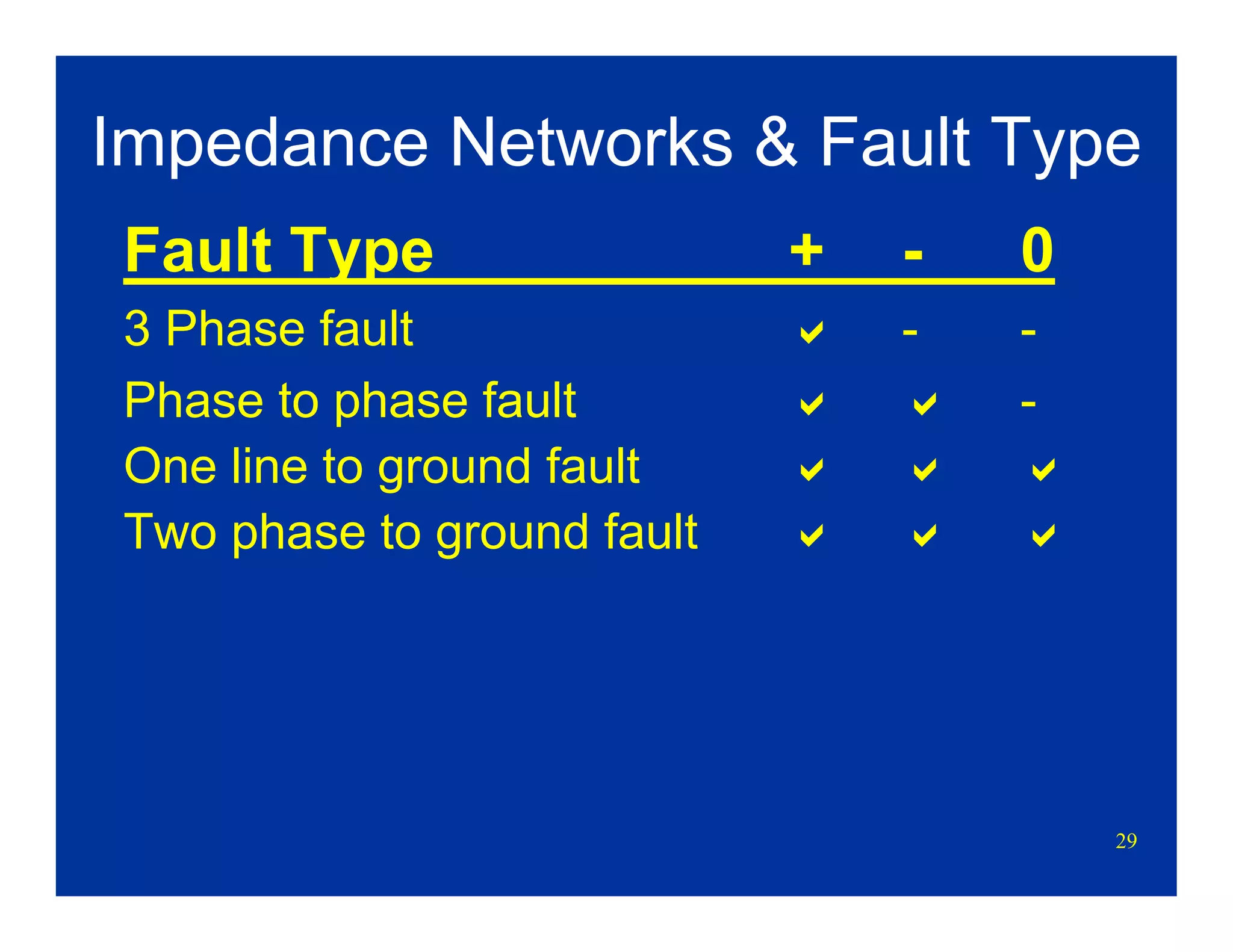 Impedance Networks & Fault Type

| Fault Type | + | - | 0 |
|---|---|---|---|
| 3 Phase fault | ✓ | - | - |
| Phase to phase fault | ✓ | ✓ | - |
| One line to ground fault | ✓ | ✓ | ✓ |
| Two phase to ground fault | ✓ | ✓ | ✓ |

29